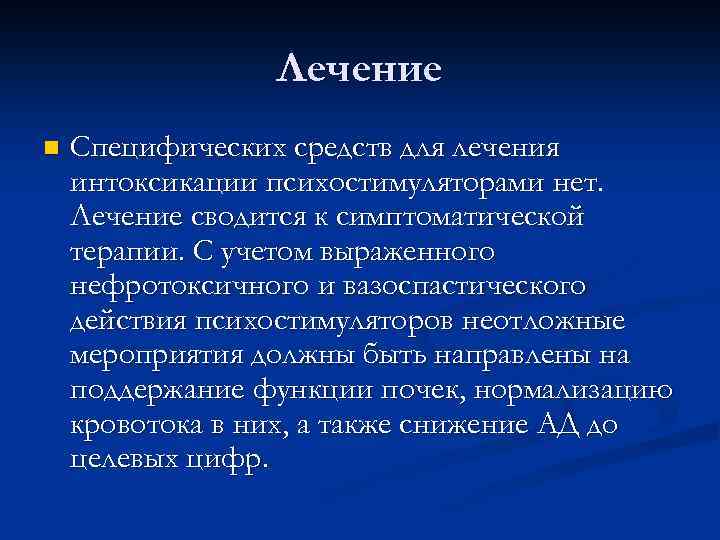 Лечение

Специфических средств для лечения интоксикации психостимуляторами нет. Лечение сводится к симптоматической терапии. С учетом выраженного нефротоксичного и вазоспастического действия психостимуляторов неотложные мероприятия должны быть направлены на поддержание функции почек, нормализацию кровотока в них, а также снижение АД до целевых цифр.